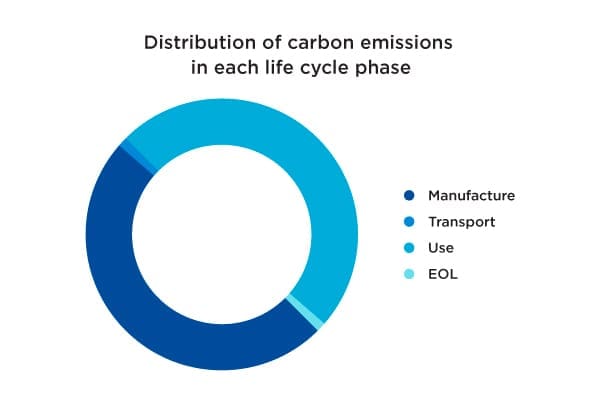 Distribution of carbon emissions in each life cycle phase

Manufacture
Transport
Use
EOL